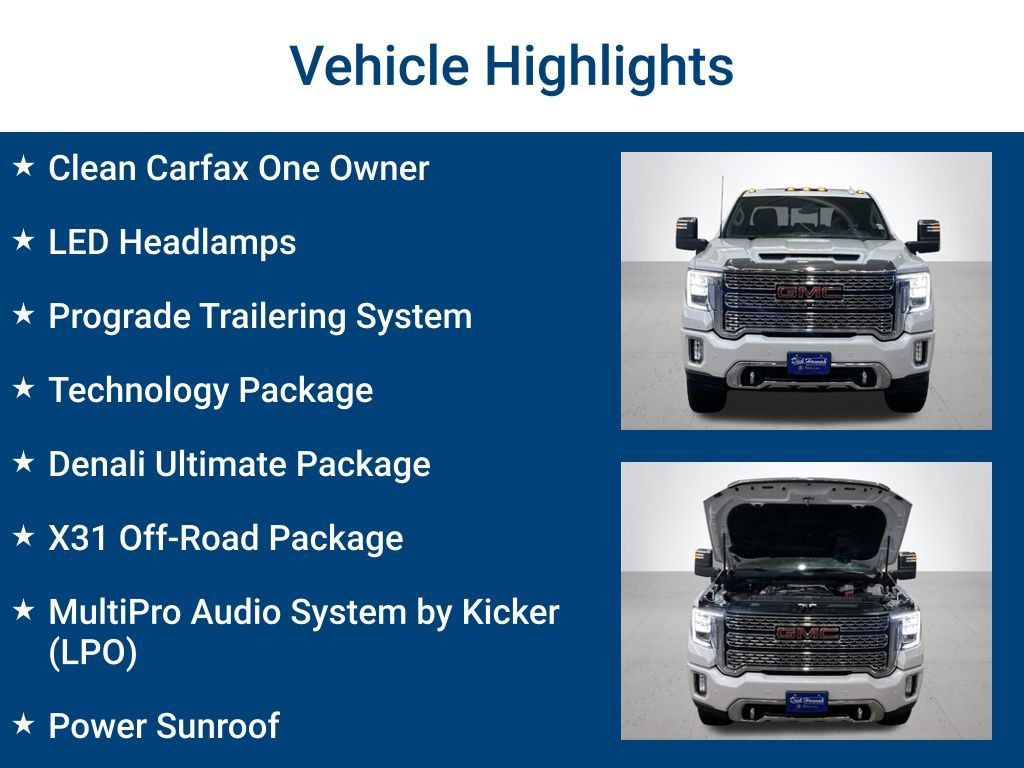 Vehicle Highlights

★ Clean Carfax One Owner

★ LED Headlamps

★ Prograde Trailering System

★ Technology Package

★ Denali Ultimate Package

★ X31 Off-Road Package

★ MultiPro Audio System by Kicker (LPO)

★ Power Sunroof

GMC

Dick Hannah

GMC

Dick Hannah